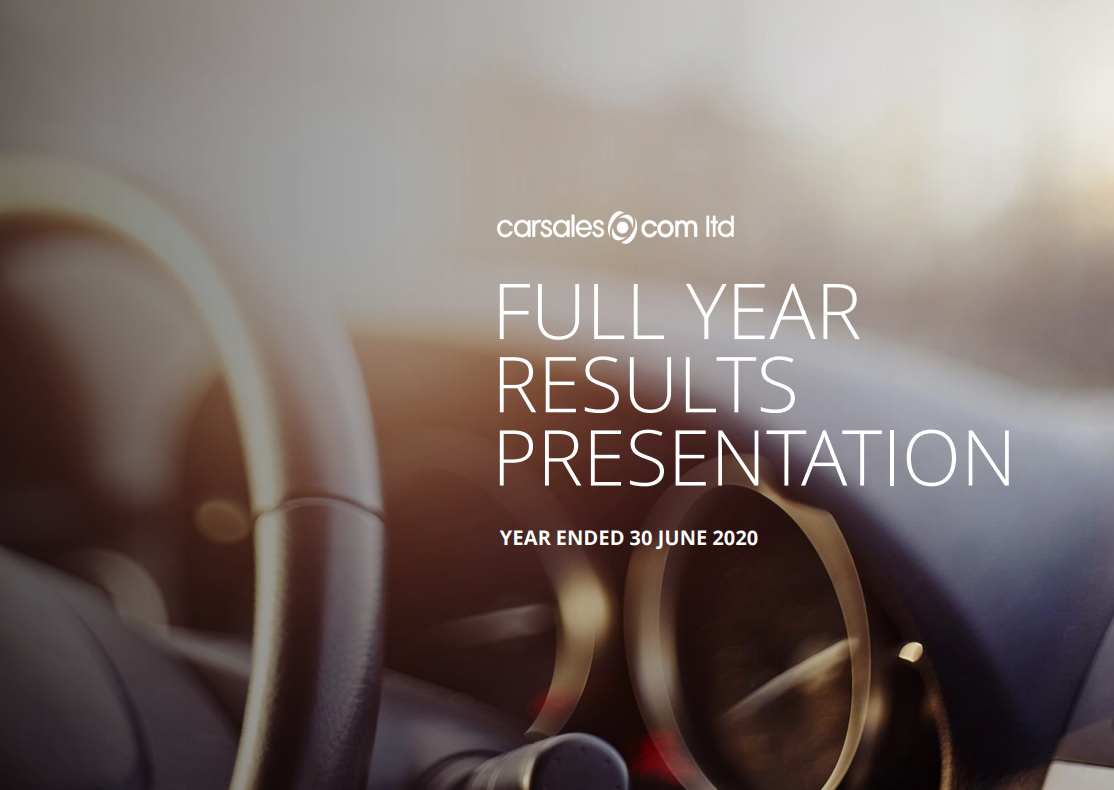 carsales com ltd

FULL YEAR RESULTS PRESENTATION

YEAR ENDED 30 JUNE 2020